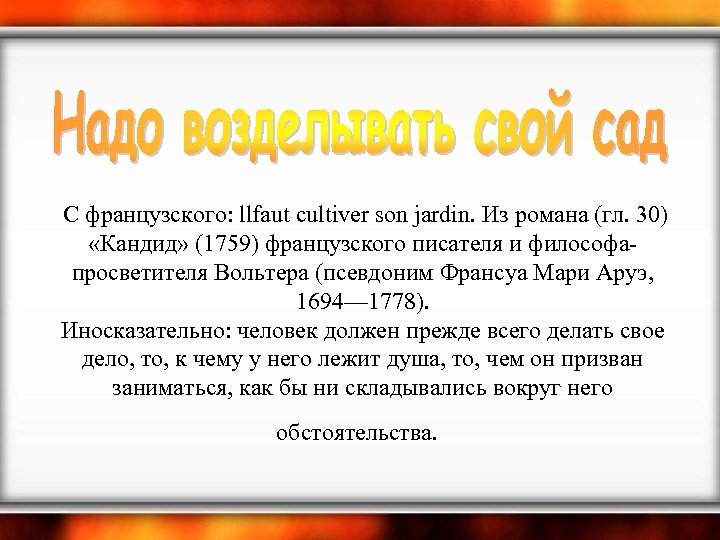 Надо возделывать свой сад

С французского: llfaut cultiver son jardin. Из романа (гл. 30) «Кандид» (1759) французского писателя и философа-просветителя Вольтера (псевдоним Франсуа Мари Аруэ, 1694—1778).
Иносказательно: человек должен прежде всего делать свое дело, то, к чему у него лежит душа, то, чем он призван заниматься, как бы ни складывались вокруг него обстоятельства.